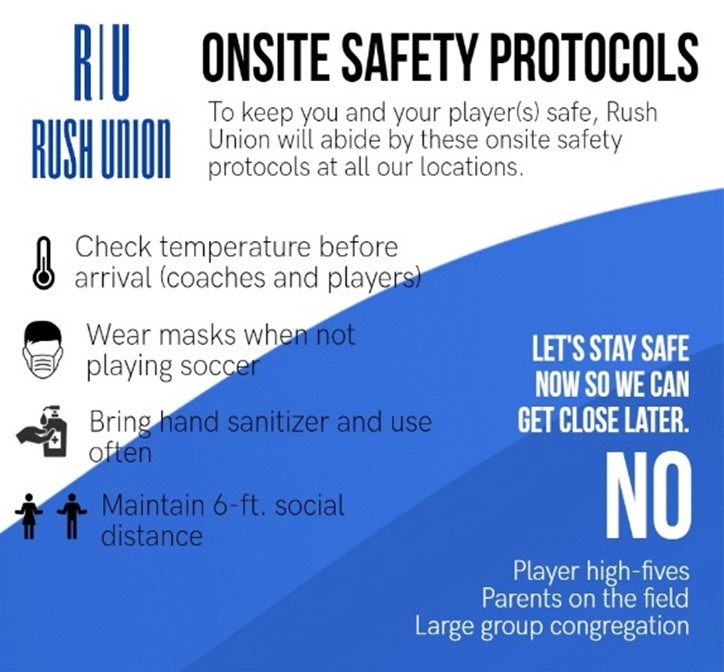 R|U
RUSH UNION

ONSITE SAFETY PROTOCOLS

To keep you and your player(s) safe, Rush Union will abide by these onsite safety protocols at all our locations.

Check temperature before arrival (coaches and players)

Wear masks when not playing soccer

Bring hand sanitizer and use often

Maintain 6-ft. social distance

LET'S STAY SAFE NOW SO WE CAN GET CLOSE LATER.

NO

Player high-fives
Parents on the field
Large group congregation